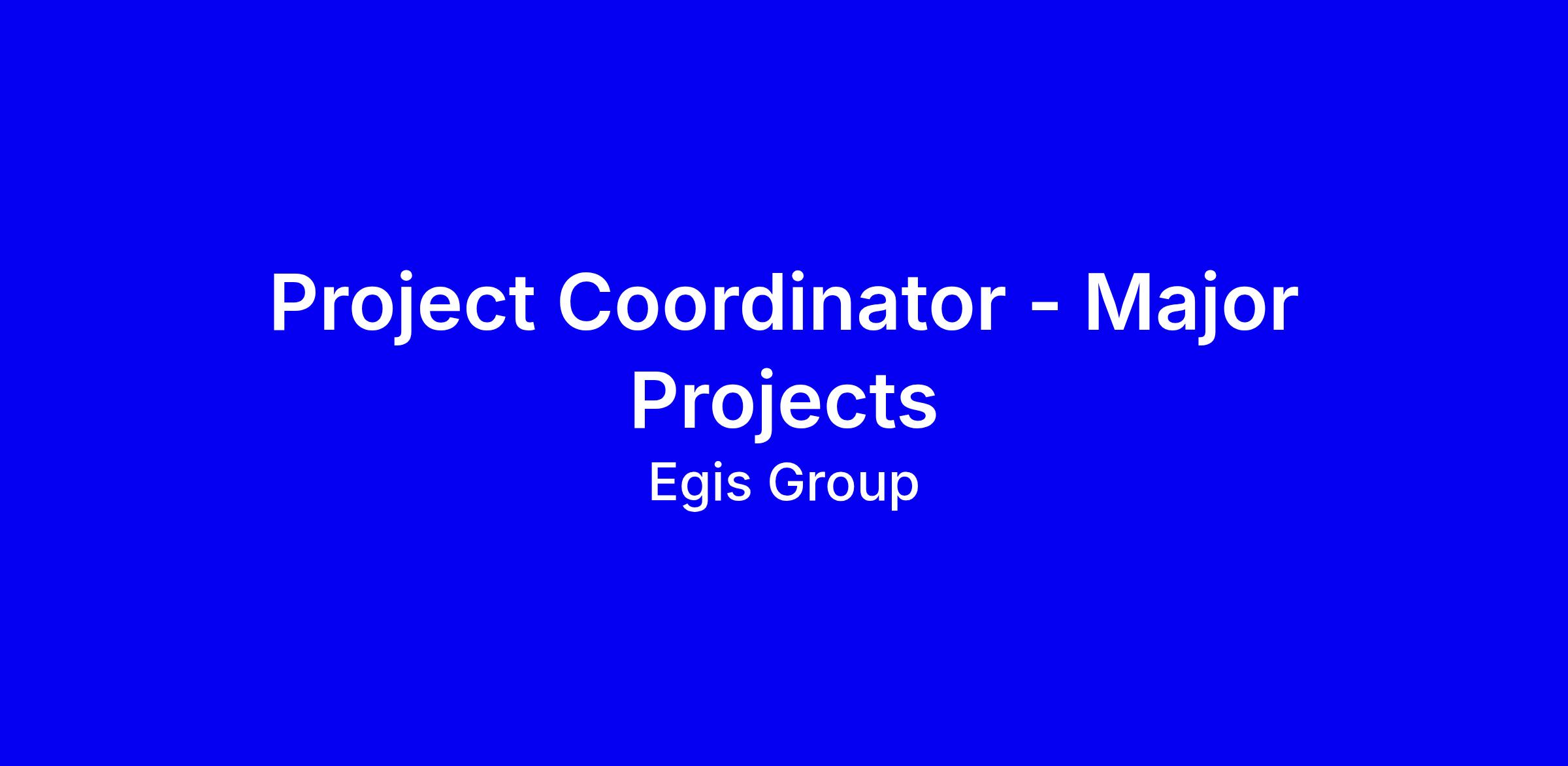 Project Coordinator - Major Projects

Egis Group